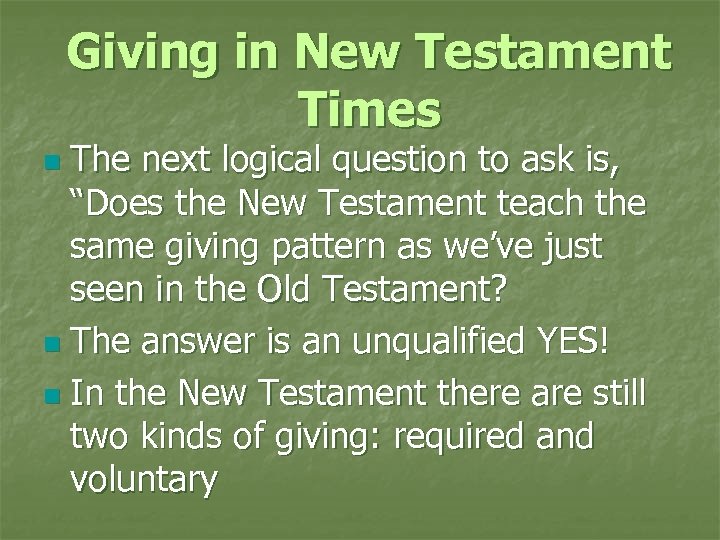 Giving in New Testament Times

The next logical question to ask is, “Does the New Testament teach the same giving pattern as we’ve just seen in the Old Testament?

The answer is an unqualified YES!

In the New Testament there are still two kinds of giving: required and voluntary